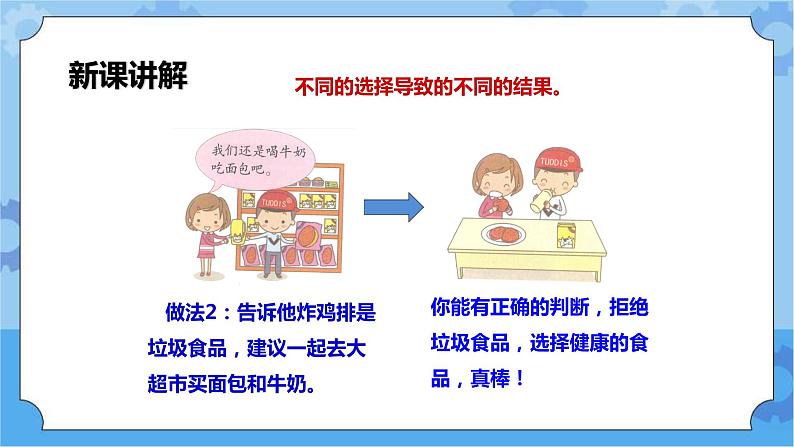 新课讲解

不同的选择导致的不同的结果。

我们还是喝牛奶吃面包吧。

TUDDIS

TUDDIS

做法2：告诉他炸鸡排是垃圾食品，建议一起去大超市买面包和牛奶。

你能有正确的判断，拒绝垃圾食品，选择健康的食品，真棒！